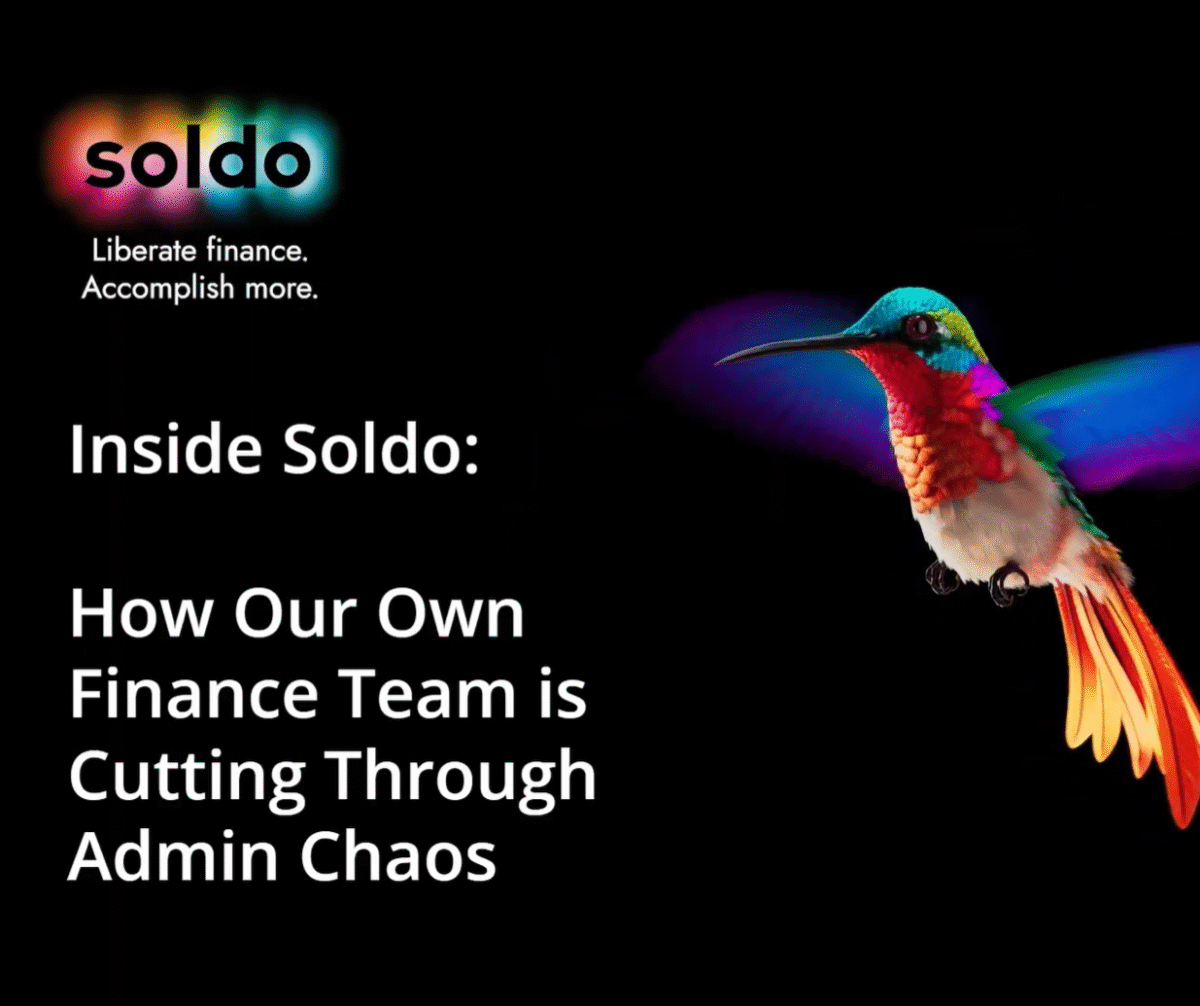 soldo

Liberate finance.
Accomplish more.

Inside Soldo:

How Our Own Finance Team is Cutting Through Admin Chaos